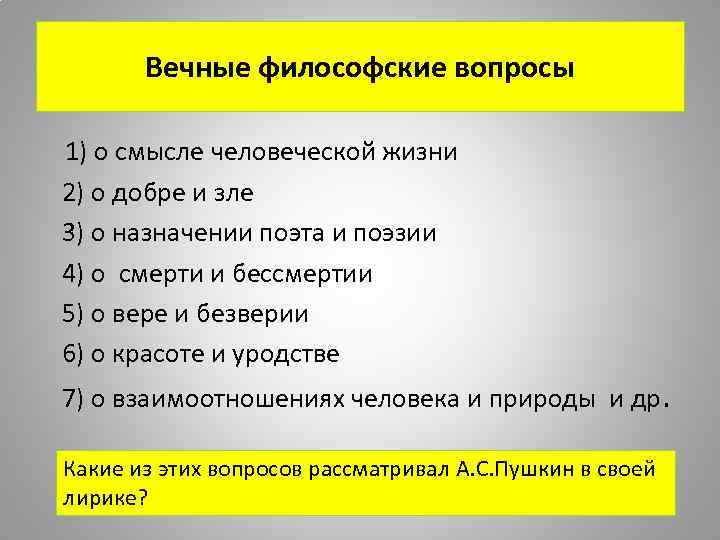 Вечные философские вопросы

1) о смысле человеческой жизни
2) о добре и зле
3) о назначении поэта и поэзии
4) о смерти и бессмертии
5) о вере и безверии
6) о красоте и уродстве
7) о взаимоотношениях человека и природы и др.

Какие из этих вопросов рассматривал А.С.Пушкин в своей лирике?